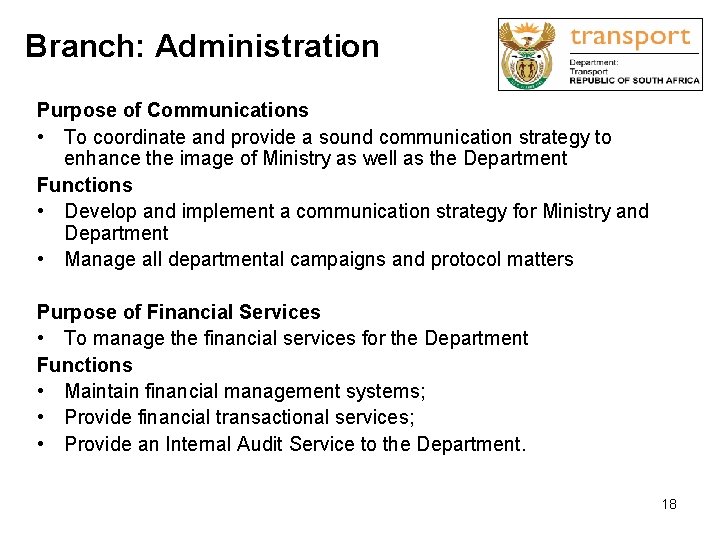 Branch: Administration

transport
Department:
Transport
REPUBLIC OF SOUTH AFRICA

Purpose of Communications
• To coordinate and provide a sound communication strategy to enhance the image of Ministry as well as the Department

Functions
• Develop and implement a communication strategy for Ministry and Department
• Manage all departmental campaigns and protocol matters

Purpose of Financial Services
• To manage the financial services for the Department

Functions
• Maintain financial management systems;
• Provide financial transactional services;
• Provide an Internal Audit Service to the Department.

18